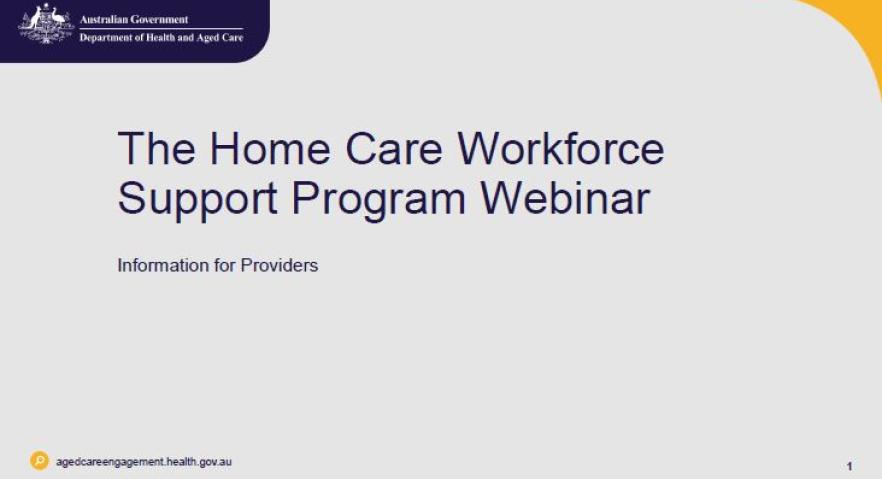 Australian Government
Department of Health and Aged Care

The Home Care Workforce Support Program Webinar

Information for Providers

agedcareengagement.health.gov.au

1